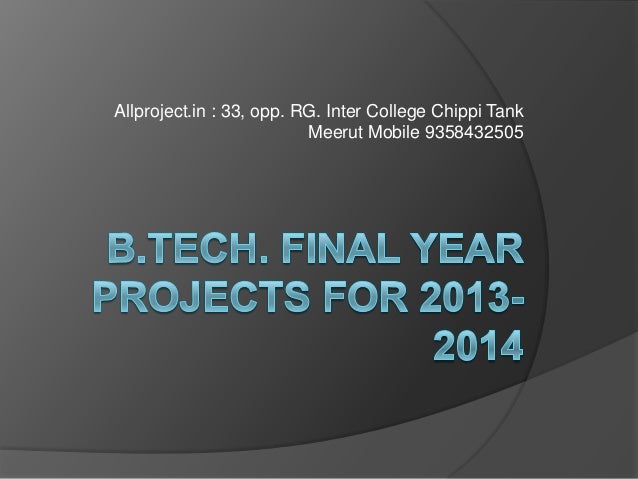 Allproject.in : 33, opp. RG. Inter College Chippi Tank Meerut Mobile 9358432505

B.TECH. FINAL YEAR PROJECTS FOR 2013-2014